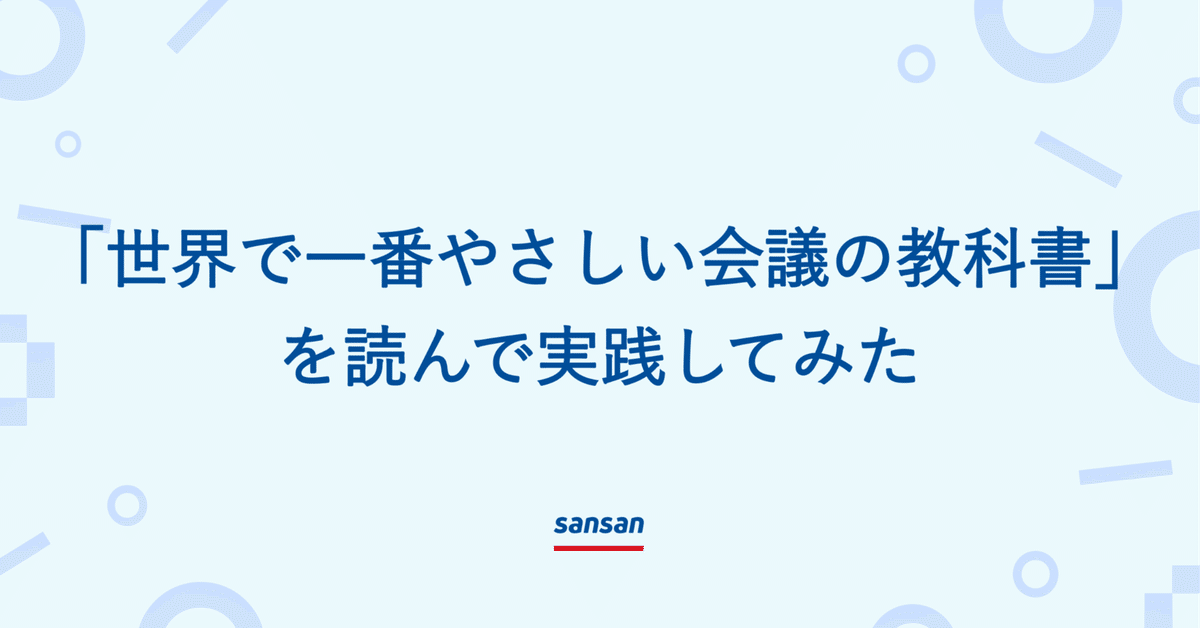 「世界で一番やさしい会議の教科書」を読んで実践してみた

sansan